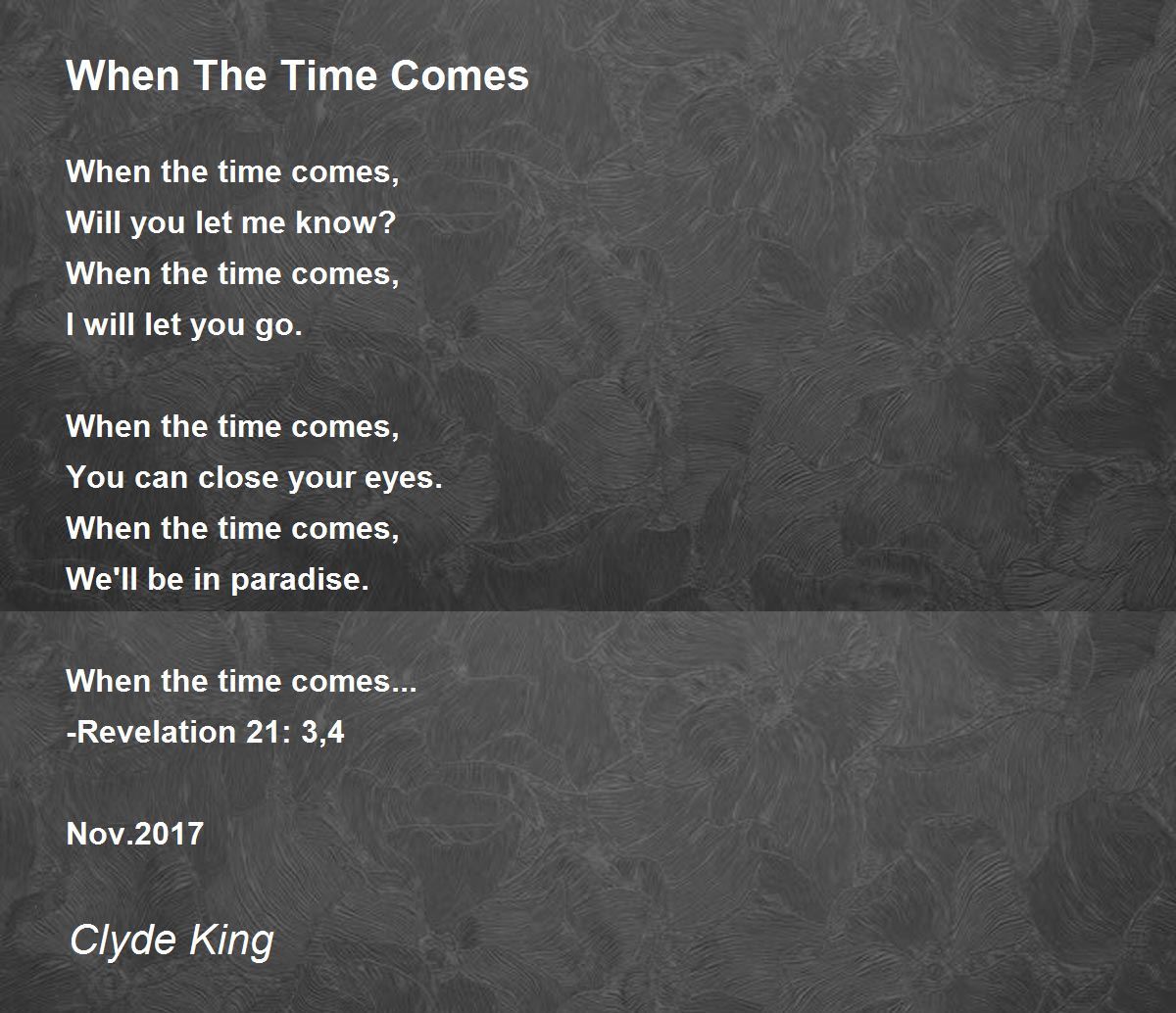 When The Time Comes

When the time comes,
Will you let me know?
When the time comes,
I will let you go.

When the time comes,
You can close your eyes.
When the time comes,
We'll be in paradise.

When the time comes...
-Revelation 21: 3,4

Nov.2017

Clyde King